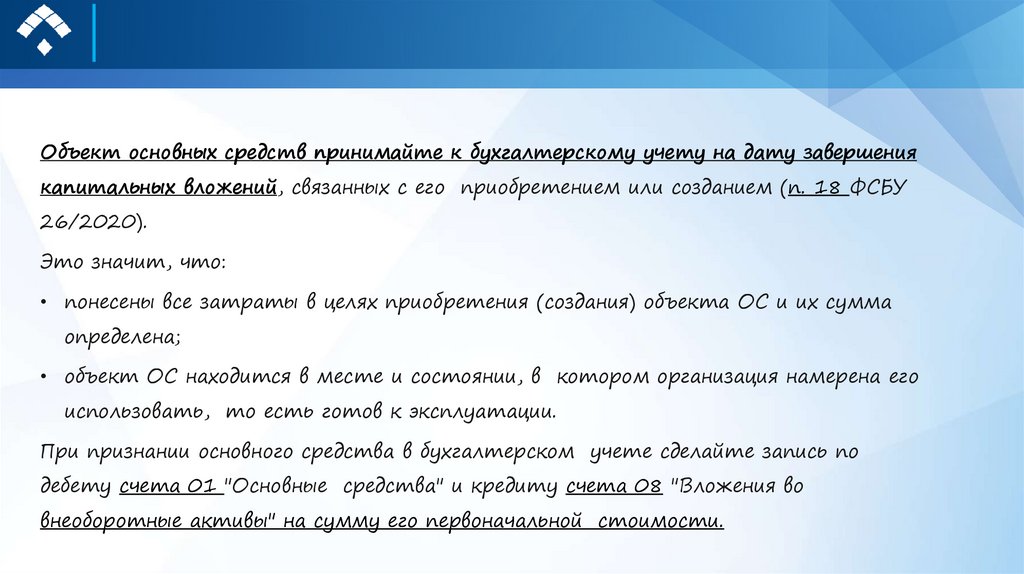 Объект основных средств принимайте к бухгалтерскому учету на дату завершения капитальных вложений, связанных с его приобретением или созданием (п. 18 ФСБУ 26/2020).

Это значит, что:

• понесены все затраты в целях приобретения (создания) объекта ОС и их сумма определена;

• объект ОС находится в месте и состоянии, в котором организация намерена его использовать, то есть готов к эксплуатации.

При признании основного средства в бухгалтерском учете сделайте запись по дебету счета 01 "Основные средства" и кредиту счета 08 "Вложения во внеоборотные активы" на сумму его первоначальной стоимости.